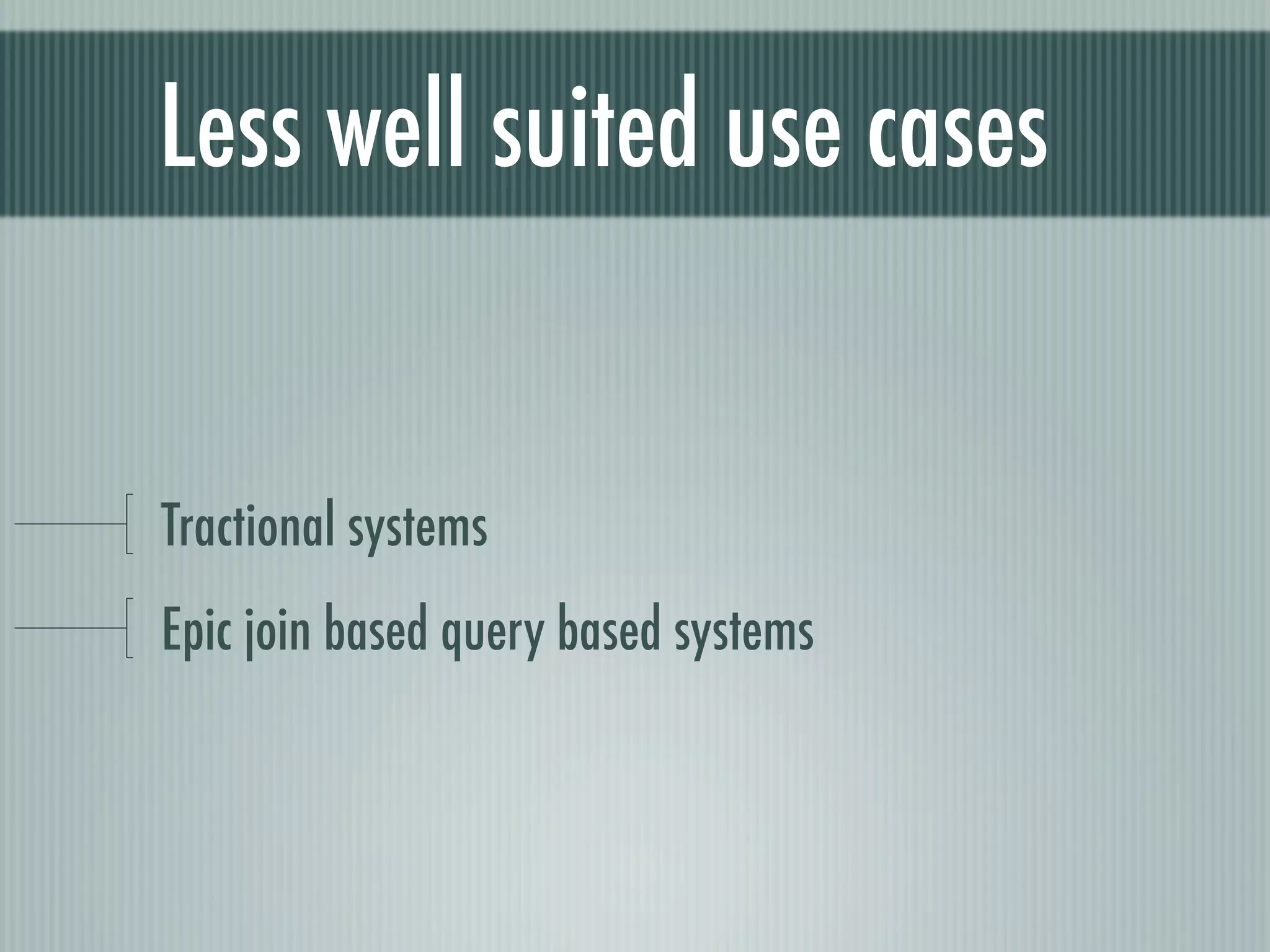 Less well suited use cases

Tractional systems

Epic join based query based systems